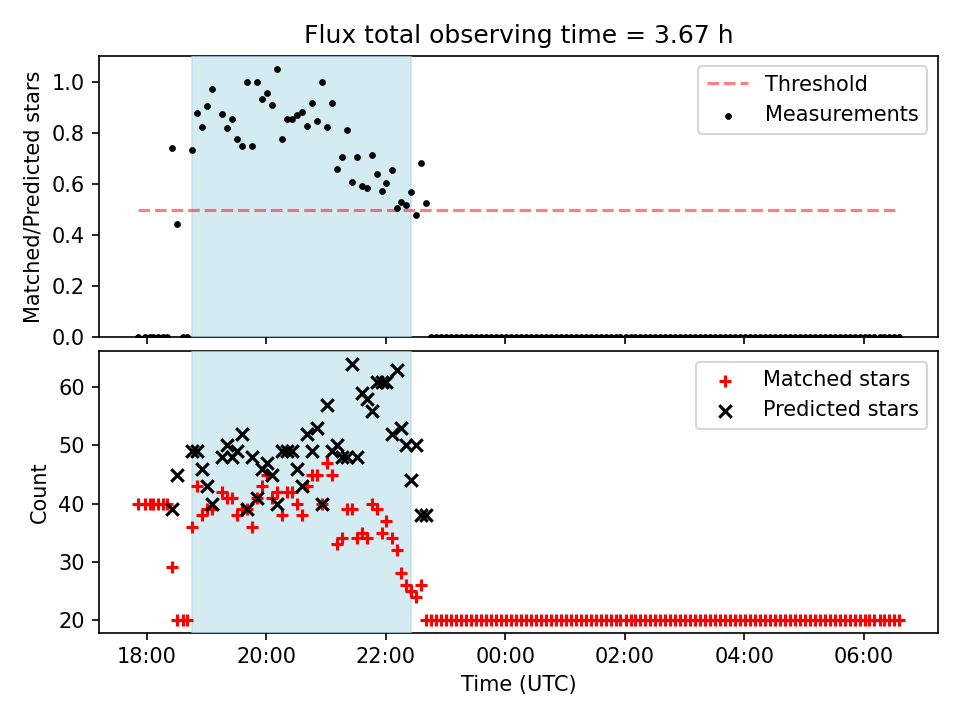 Flux total observing time = 3.67 h

Matched/Predicted stars

1.0
0.8
0.6
0.4
0.2
0.0

Threshold
Measurements

Count

60
50
40
30
20

Matched stars
Predicted stars

18:00
20:00
22:00
00:00
02:00
04:00
06:00

Time (UTC)